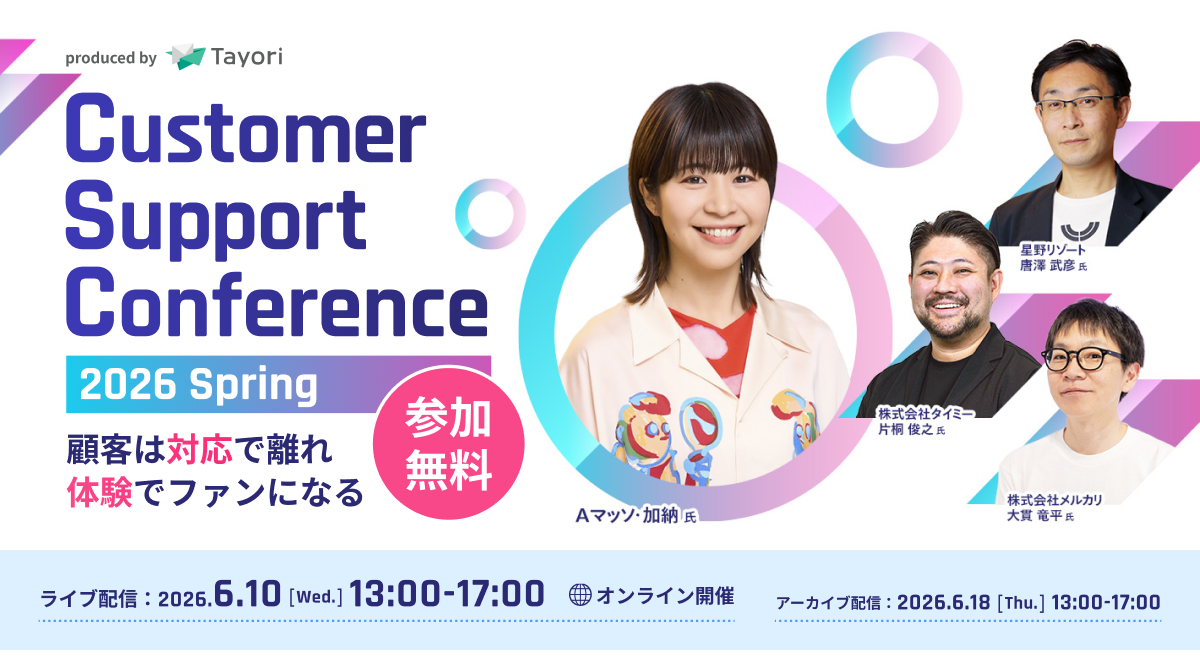 produced by Tayori

Customer Support Conference

2026 Spring

顧客は対応で離れ
体験でファンになる

参加無料

Aマッソ・加納 氏

星野リゾート
唐澤 武彦 氏

株式会社タイミー
片桐 俊之 氏

株式会社メルカリ
大貫 竜平 氏

ライブ配信：2026.6.10 [Wed.] 13:00-17:00 オンライン開催

アーカイブ配信：2026.6.18 [Thu.] 13:00-17:00